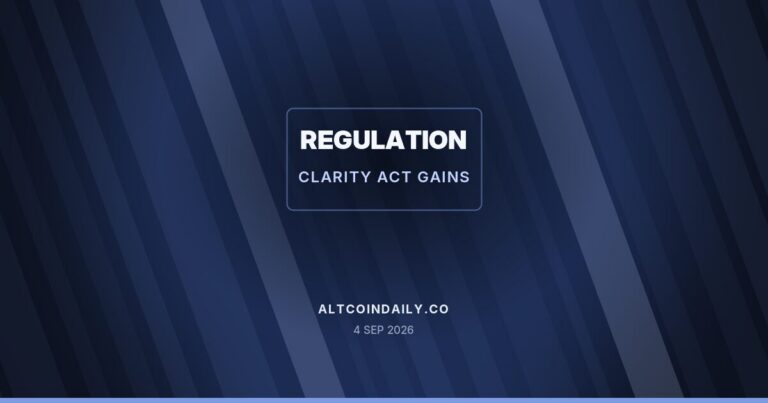 REGULATION
CLARITY ACT GAINS

ALTCOINDAILY.CO
4 SEP 2026